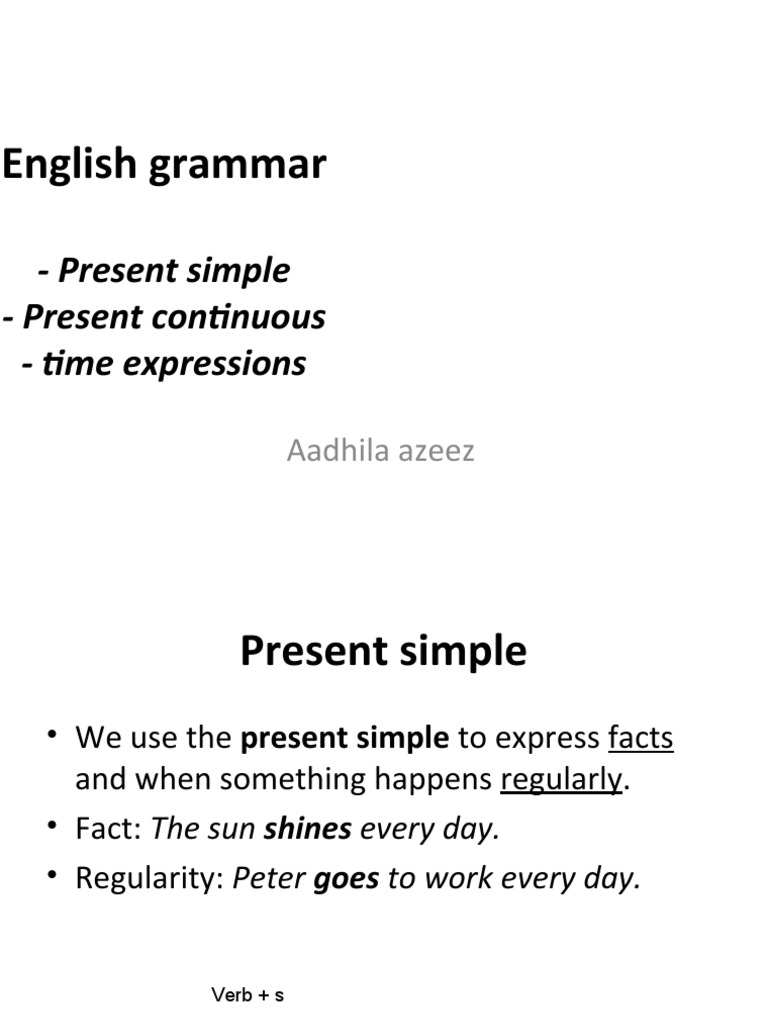 English grammar

- Present simple
- Present continuous
- time expressions

Aadhila azeez

Present simple

• We use the present simple to express facts and when something happens regularly.
• Fact: The sun shines every day.
• Regularity: Peter goes to work every day.

Verb + s